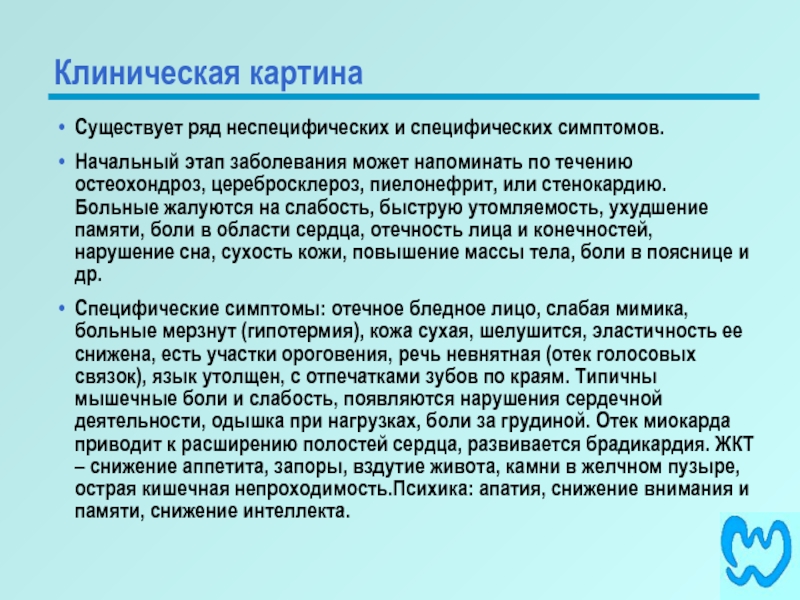 Клиническая картина

• Существует ряд неспецифических и специфических симптомов.

• Начальный этап заболевания может напоминать по течению остеохондроз, церебросклероз, пиелонефрит, или стенокардию. Больные жалуются на слабость, быструю утомляемость, ухудшение памяти, боли в области сердца, отечность лица и конечностей, нарушение сна, сухость кожи, повышение массы тела, боли в пояснице и др.

• Специфические симптомы: отечное бледное лицо, слабая мимика, больные мерзнут (гипотермия), кожа сухая, шелушится, эластичность ее снижена, есть участки ороговения, речь невнятная (отек голосовых связок), язык утолщен, с отпечатками зубов по краям. Типичны мышечные боли и слабость, появляются нарушения сердечной деятельности, одышка при нагрузках, боли за грудиной. Отек миокарда приводит к расширению полостей сердца, развивается брадикардия. ЖКТ – снижение аппетита, запоры, вздутие живота, камни в желчном пузыре, острая кишечная непроходимость.Психика: апатия, снижение внимания и памяти, снижение интеллекта.